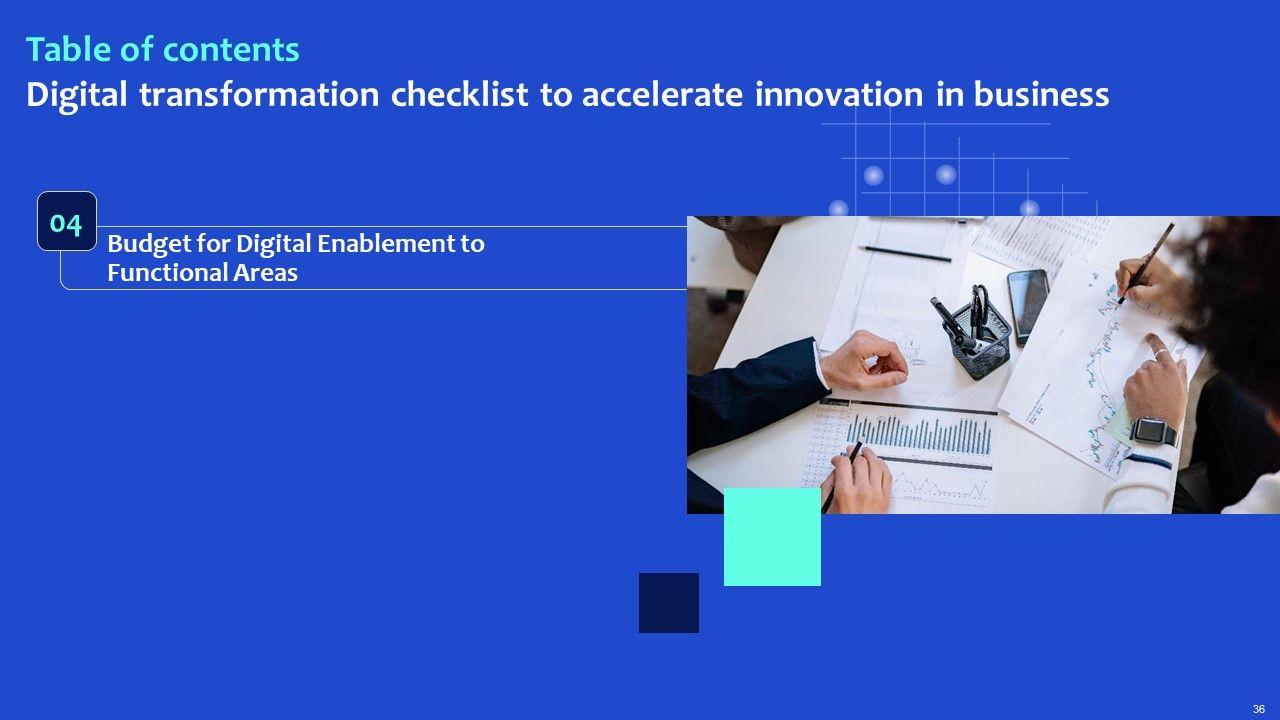 Table of contents
Digital transformation checklist to accelerate innovation in business

04
Budget for Digital Enablement to Functional Areas

36